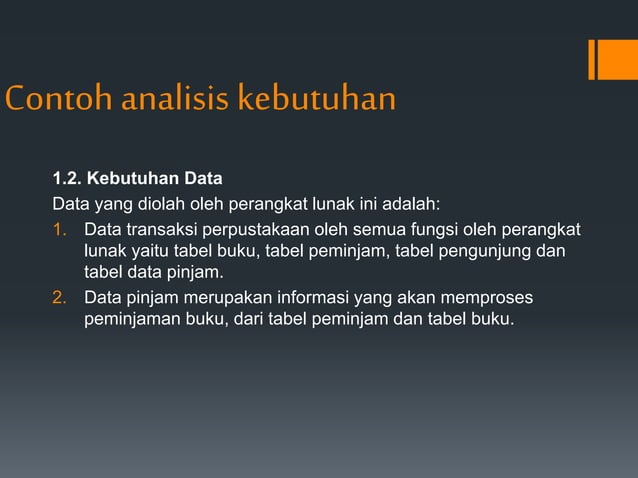 Contoh analisis kebutuhan

1.2. Kebutuhan Data

Data yang diolah oleh perangkat lunak ini adalah:

1. Data transaksi perpustakaan oleh semua fungsi oleh perangkat lunak yaitu tabel buku, tabel peminjam, tabel pengunjung dan tabel data pinjam.
2. Data pinjam merupakan informasi yang akan memproses peminjaman buku, dari tabel peminjam dan tabel buku.